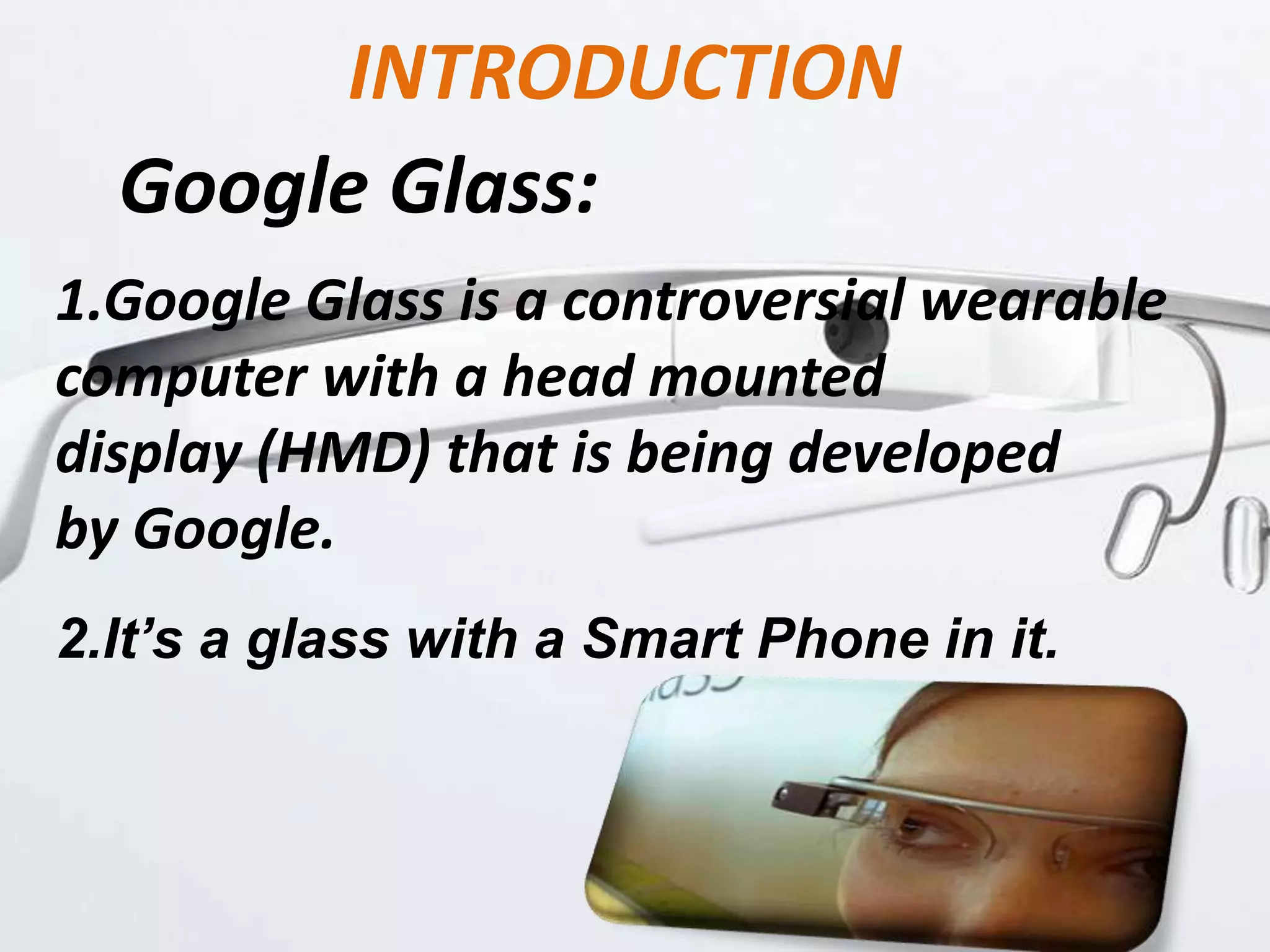 INTRODUCTION

Google Glass:

1.Google Glass is a controversial wearable computer with a head mounted display (HMD) that is being developed by Google.

2.It’s a glass with a Smart Phone in it.